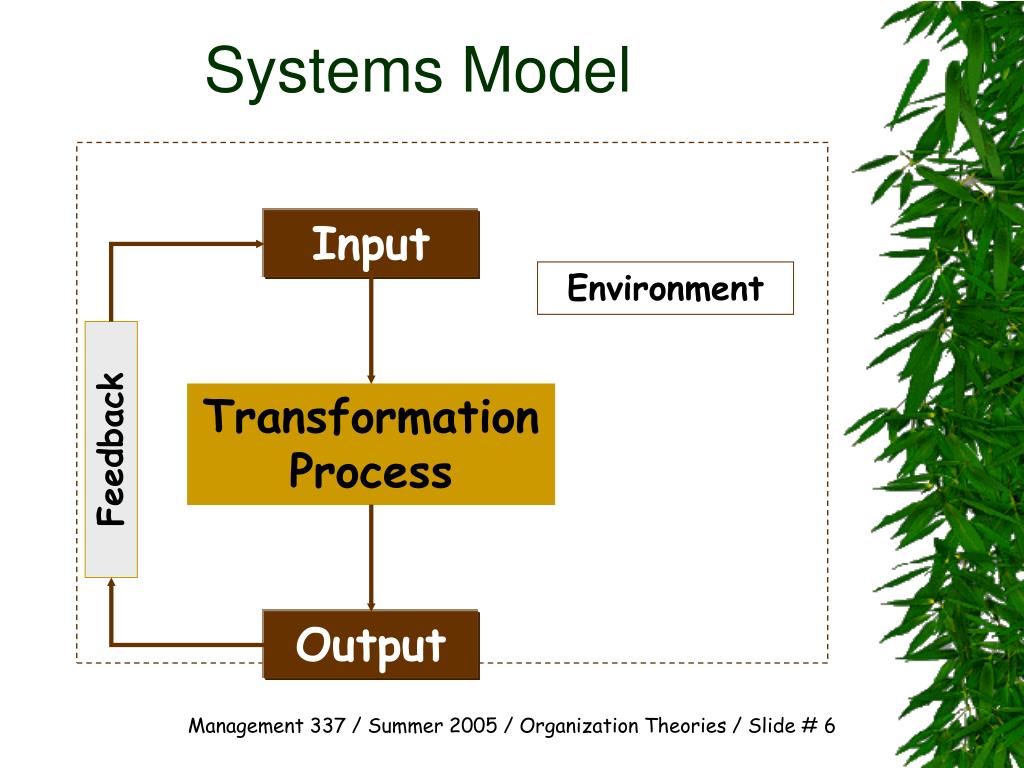 Systems Model

Input

Environment

Feedback

Transformation Process

Output

Management 337 / Summer 2005 / Organization Theories / Slide # 6